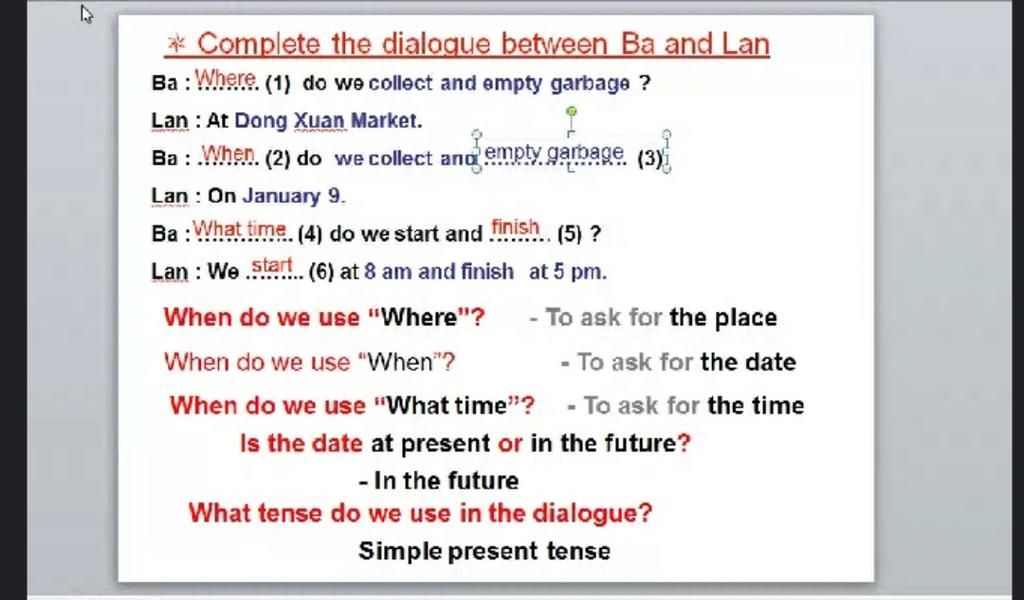 * Complete the dialogue between Ba and Lan

Ba : Where (1) do we collect and empty garbage ?

Lan : At Dong Xuan Market.

Ba : When (2) do we collect and empty garbage (3)

Lan : On January 9.

Ba : What time (4) do we start and finish (5) ?

Lan : We start (6) at 8 am and finish at 5 pm.

When do we use "Where"? - To ask for the place

When do we use "When"? - To ask for the date

When do we use "What time"? - To ask for the time

Is the date at present or in the future?

- In the future

What tense do we use in the dialogue?

Simple present tense